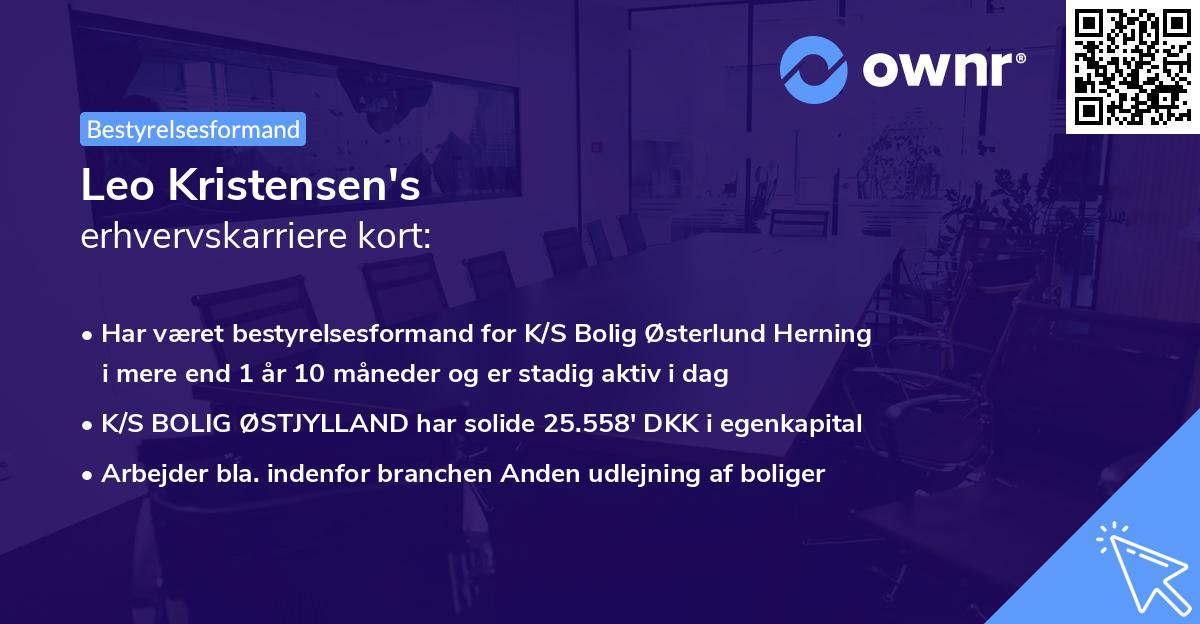 ownr®

Bestyrelsesformand

Leo Kristensen's
erhvervskarriere kort:

• Har været bestyrelsesformand for K/S Bolig Østerlund Herning i mere end 1 år 10 måneder og er stadig aktiv i dag
• K/S BOLIG ØSTJYLLAND har solide 25.558' DKK i egenkapital
• Arbejder bla. indenfor branchen Anden udlejning af boliger